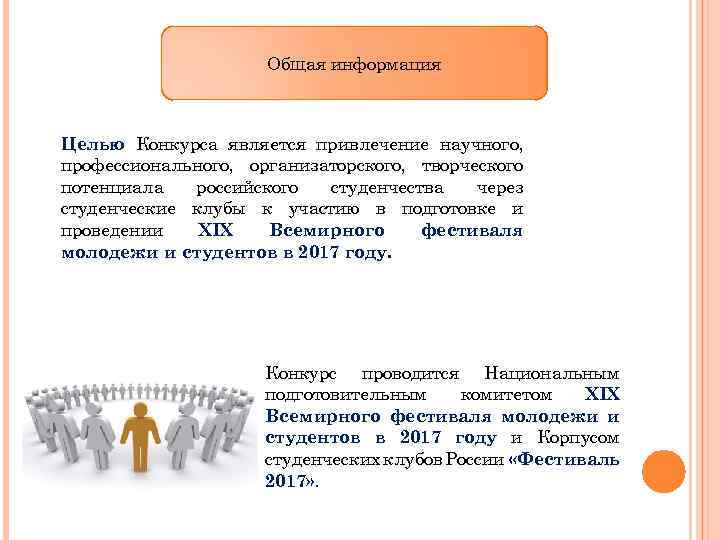 Общая информация

Целью Конкурса является привлечение научного, профессионального, организаторского, творческого потенциала российского студенчества через студенческие клубы к участию в подготовке и проведении XIX Всемирного фестиваля молодежи и студентов в 2017 году.

Конкурс проводится Национальным подготовительным комитетом XIX Всемирного фестиваля молодежи и студентов в 2017 году и Корпусом студенческих клубов России «Фестиваль 2017».